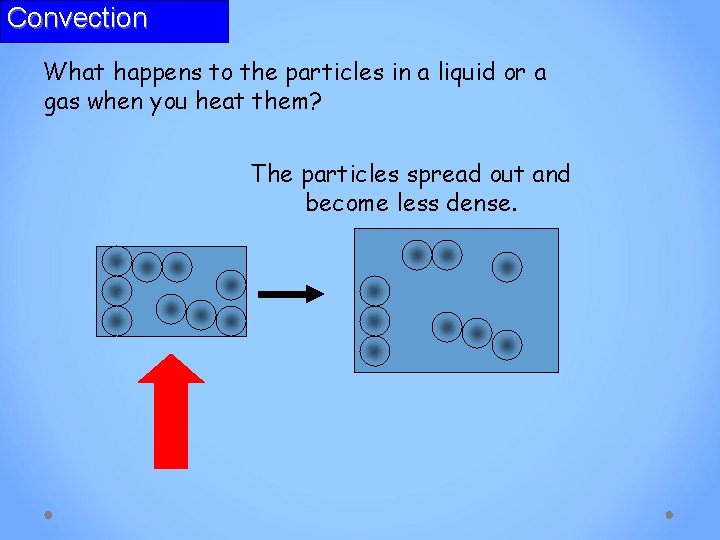 Convection

What happens to the particles in a liquid or a gas when you heat them?

The particles spread out and become less dense.